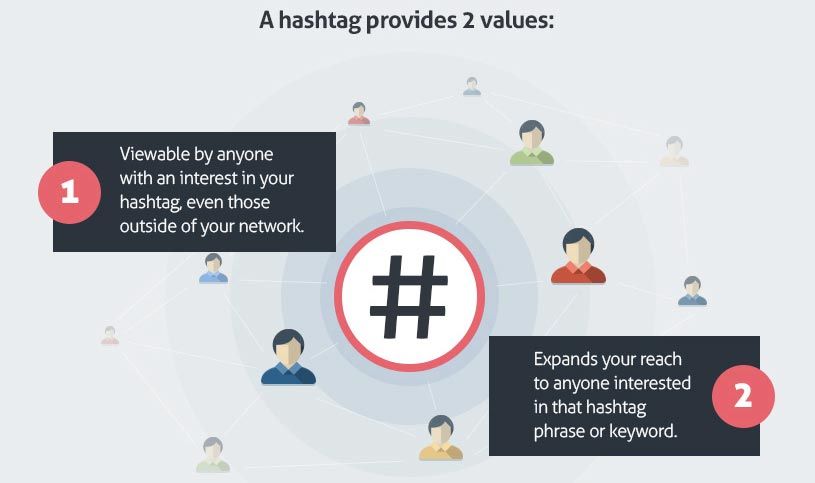 A hashtag provides 2 values:

1

Viewable by anyone with an interest in your hashtag, even those outside of your network.

#

Expands your reach to anyone interested in that hashtag phrase or keyword.

2